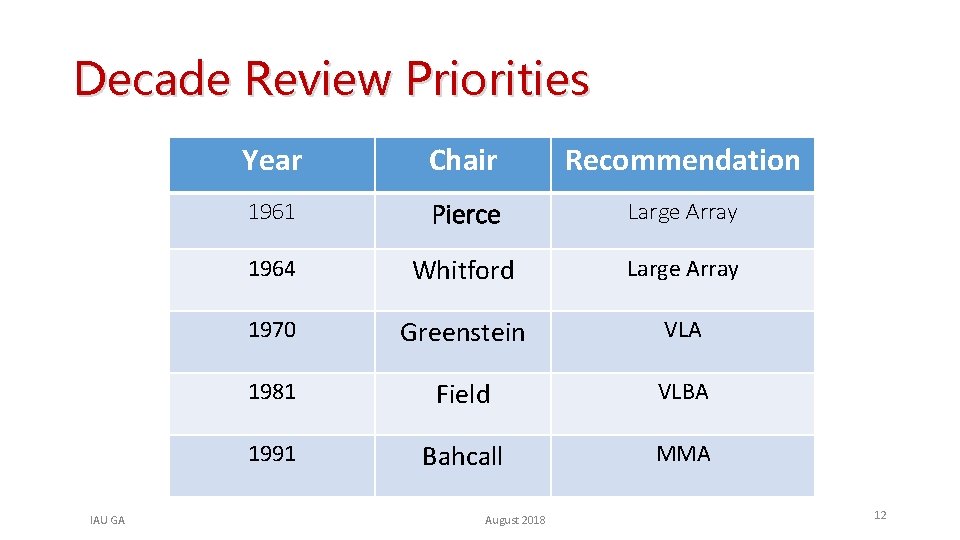 Decade Review Priorities

| Year | Chair | Recommendation |
|---|---|---|
| 1961 | Pierce | Large Array |
| 1964 | Whitford | Large Array |
| 1970 | Greenstein | VLA |
| 1981 | Field | VLBA |
| 1991 | Bahcall | MMA |

IAU GA

August 2018

12